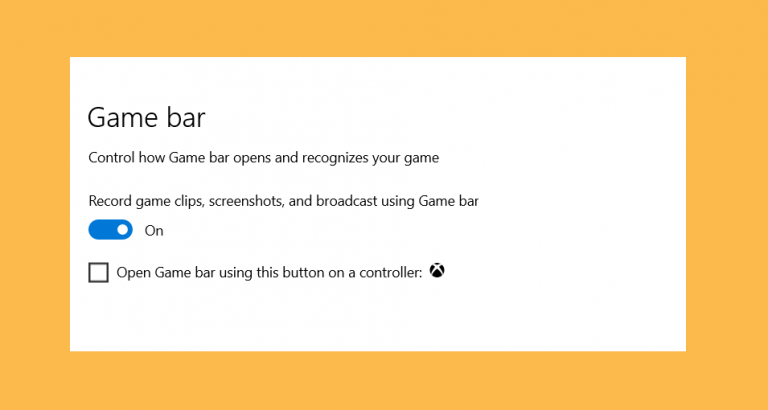 Game bar

Control how Game bar opens and recognizes your game

Record game clips, screenshots, and broadcast using Game bar

On

Open Game bar using this button on a controller: